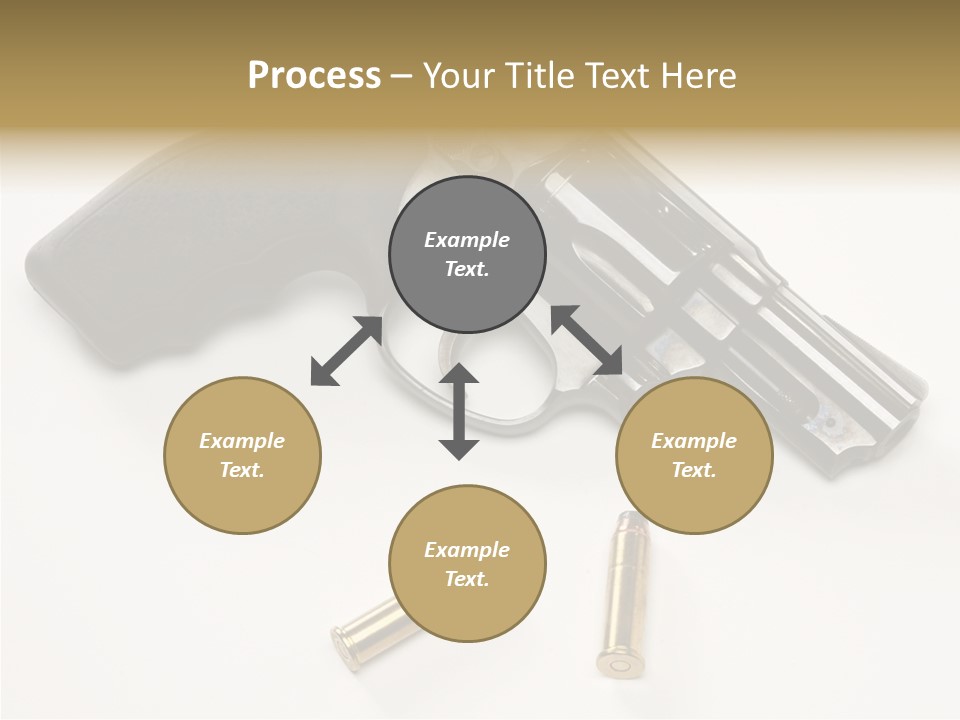 Process – Your Title Text Here

Example Text.

Example Text.

Example Text.

Example Text.